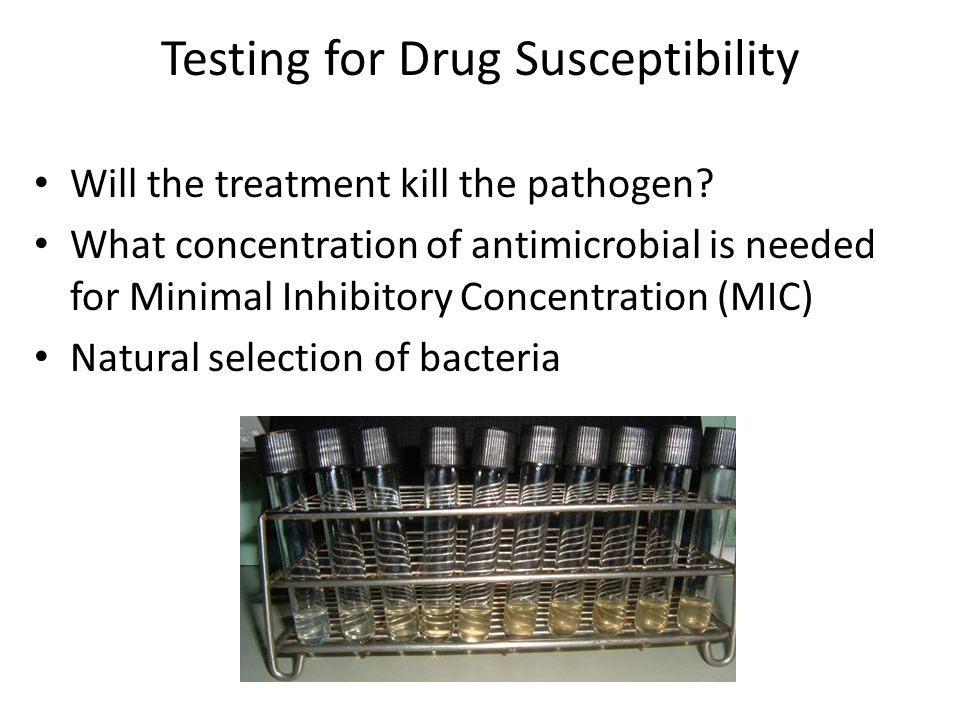 Testing for Drug Susceptibility

• Will the treatment kill the pathogen?
• What concentration of antimicrobial is needed for Minimal Inhibitory Concentration (MIC)
• Natural selection of bacteria